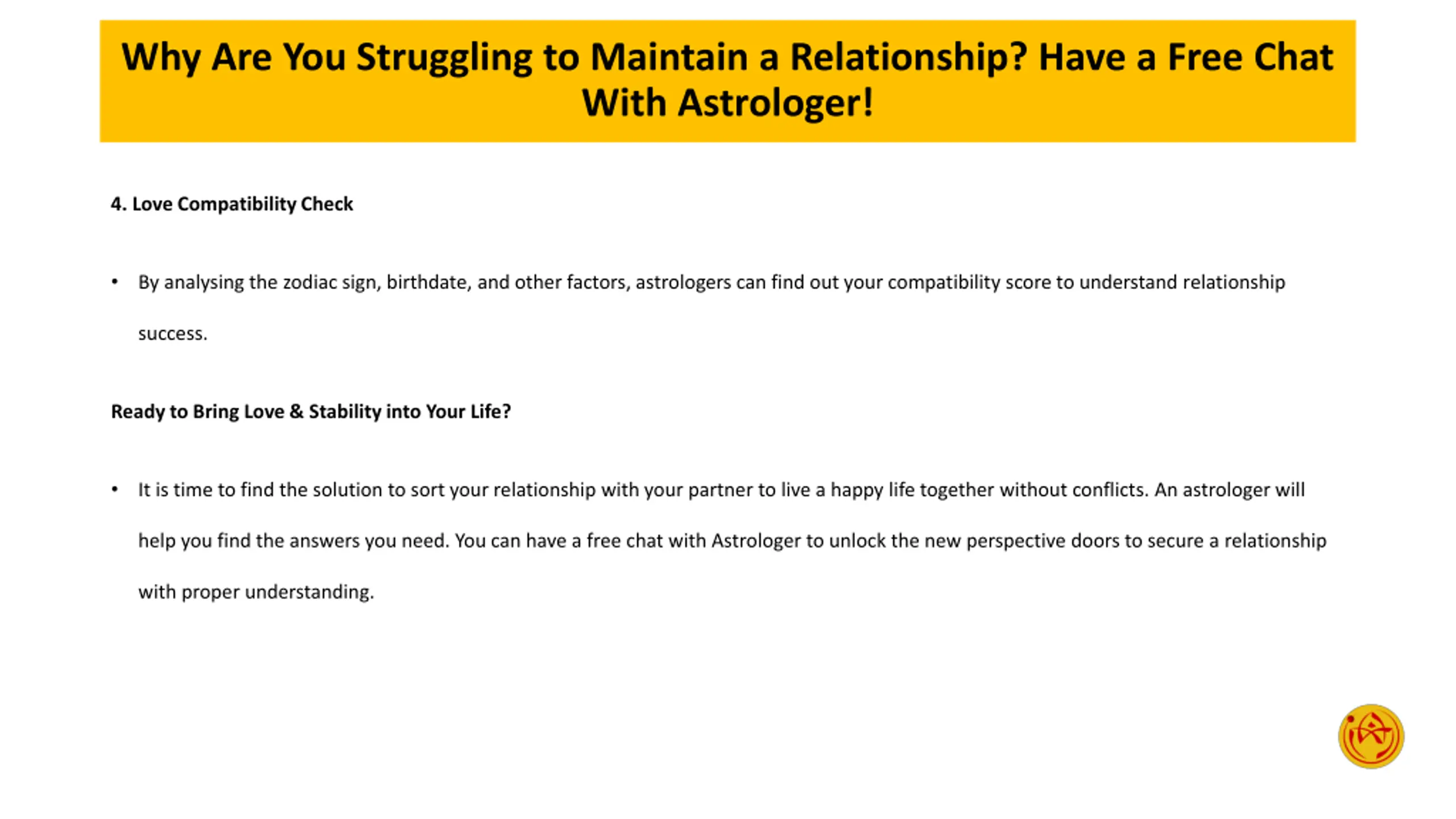 Why Are You Struggling to Maintain a Relationship? Have a Free Chat With Astrologer!

4. Love Compatibility Check

• By analysing the zodiac sign, birthdate, and other factors, astrologers can find out your compatibility score to understand relationship success.

Ready to Bring Love & Stability into Your Life?

• It is time to find the solution to sort your relationship with your partner to live a happy life together without conflicts. An astrologer will help you find the answers you need. You can have a free chat with Astrologer to unlock the new perspective doors to secure a relationship with proper understanding.